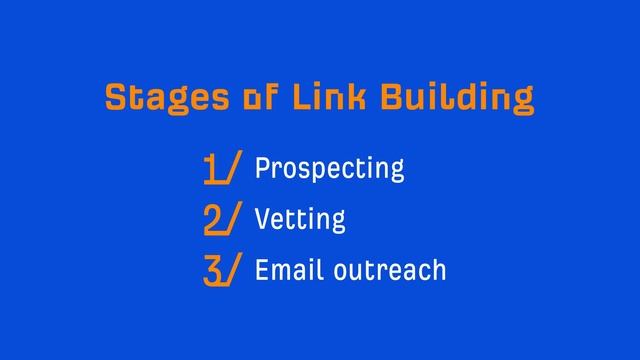 Stages of Link Building

1/ Prospecting
2/ Vetting
3/ Email outreach